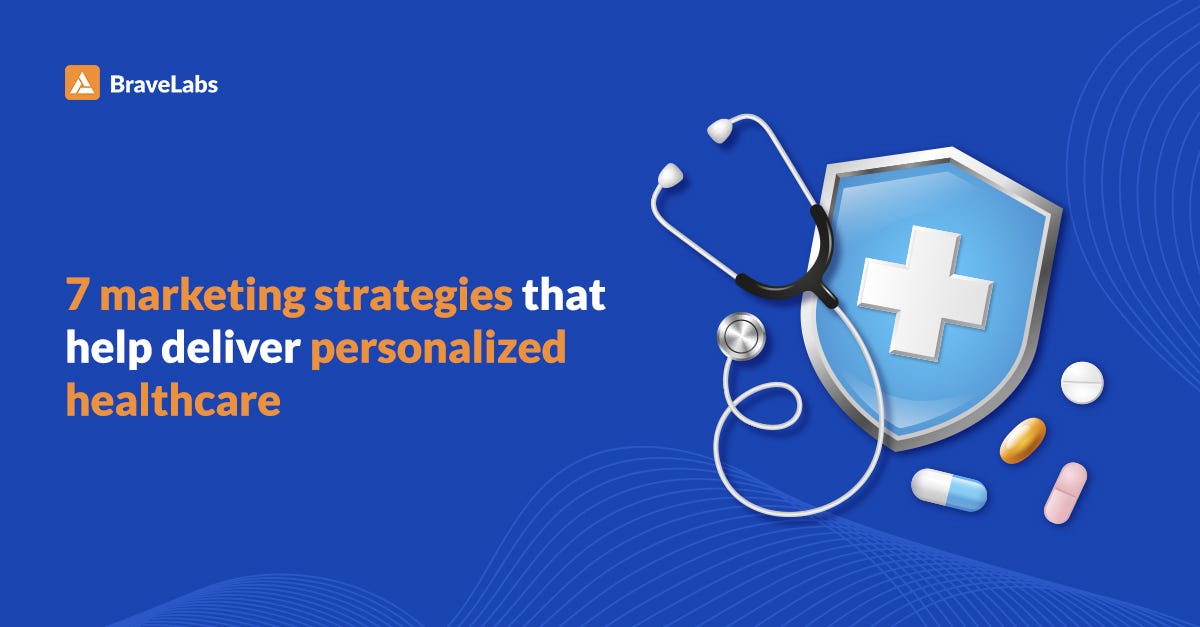 BraveLabs

7 marketing strategies that help deliver personalized healthcare